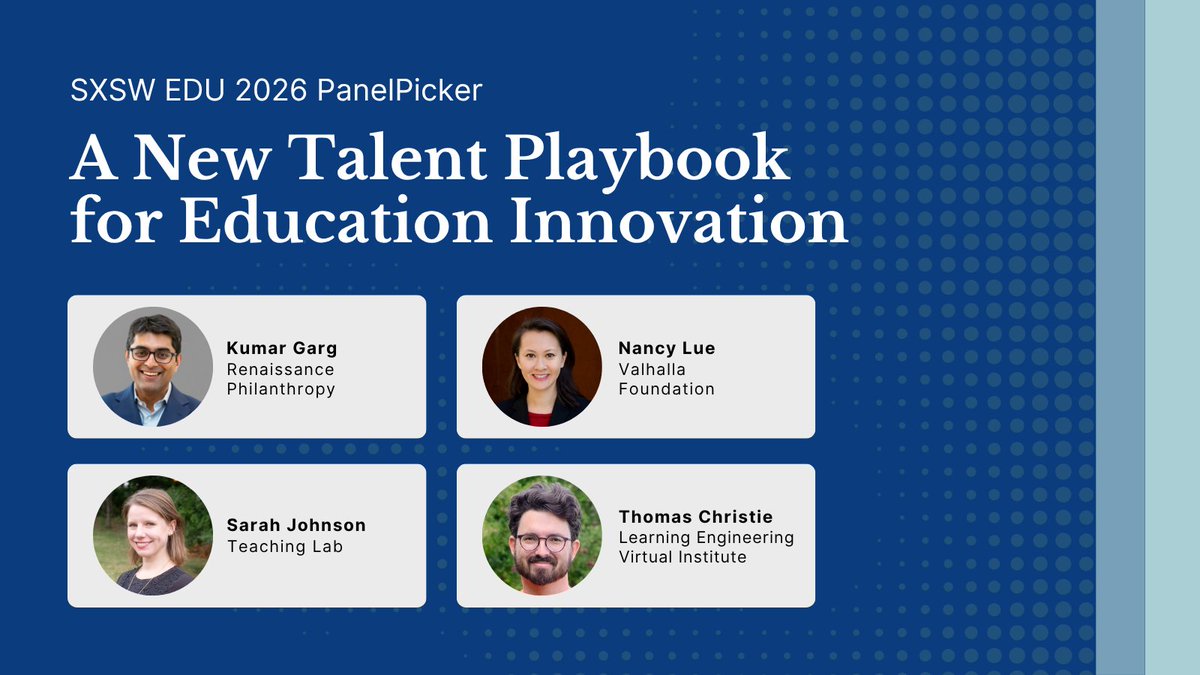 SXSW EDU 2026 PanelPicker

A New Talent Playbook for Education Innovation

Kumar Garg
Renaissance Philanthropy

Nancy Lue
Valhalla Foundation

Sarah Johnson
Teaching Lab

Thomas Christie
Learning Engineering Virtual Institute